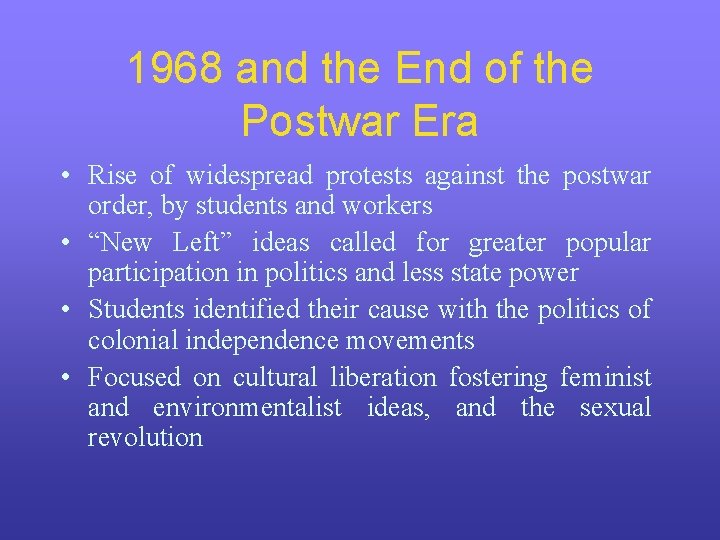 1968 and the End of the Postwar Era

• Rise of widespread protests against the postwar order, by students and workers
• “New Left” ideas called for greater popular participation in politics and less state power
• Students identified their cause with the politics of colonial independence movements
• Focused on cultural liberation fostering feminist and environmentalist ideas, and the sexual revolution